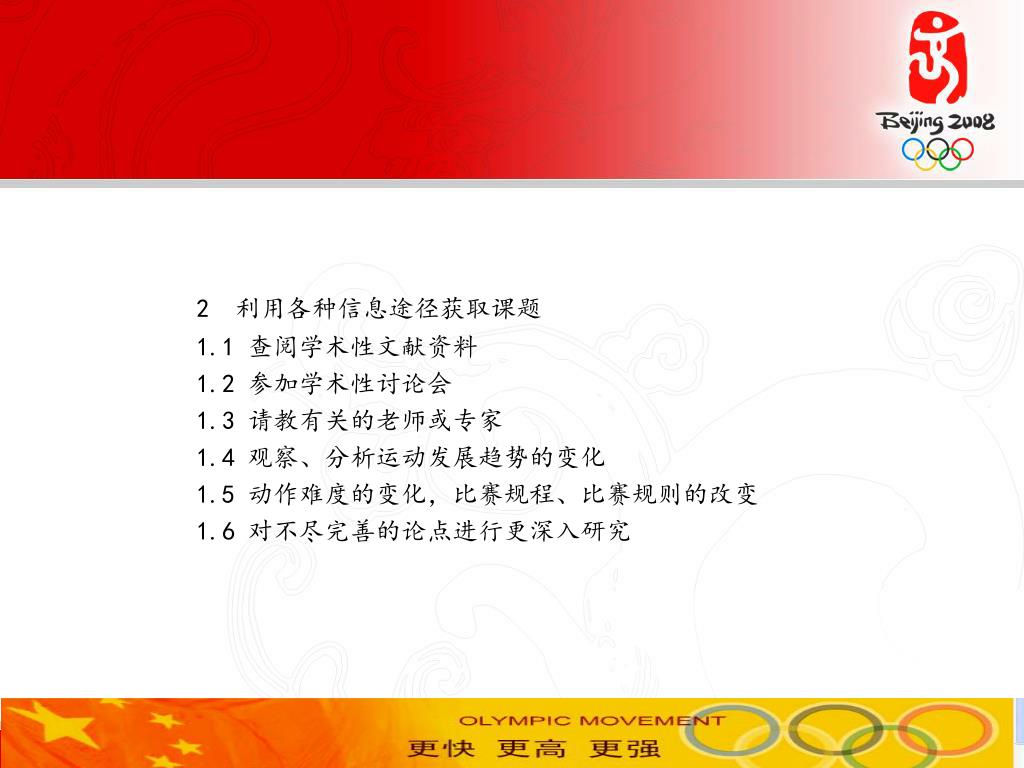 Beijing 2008

2 利用各种信息途径获取课题
1.1 查阅学术性文献资料
1.2 参加学术性讨论会
1.3 请教有关的老师或专家
1.4 观察、分析运动发展趋势的变化
1.5 动作难度的变化，比赛规程、比赛规则的改变
1.6 对不尽完善的论点进行更深入研究

OLYMPIC MOVEMENT
更快 更高 更强